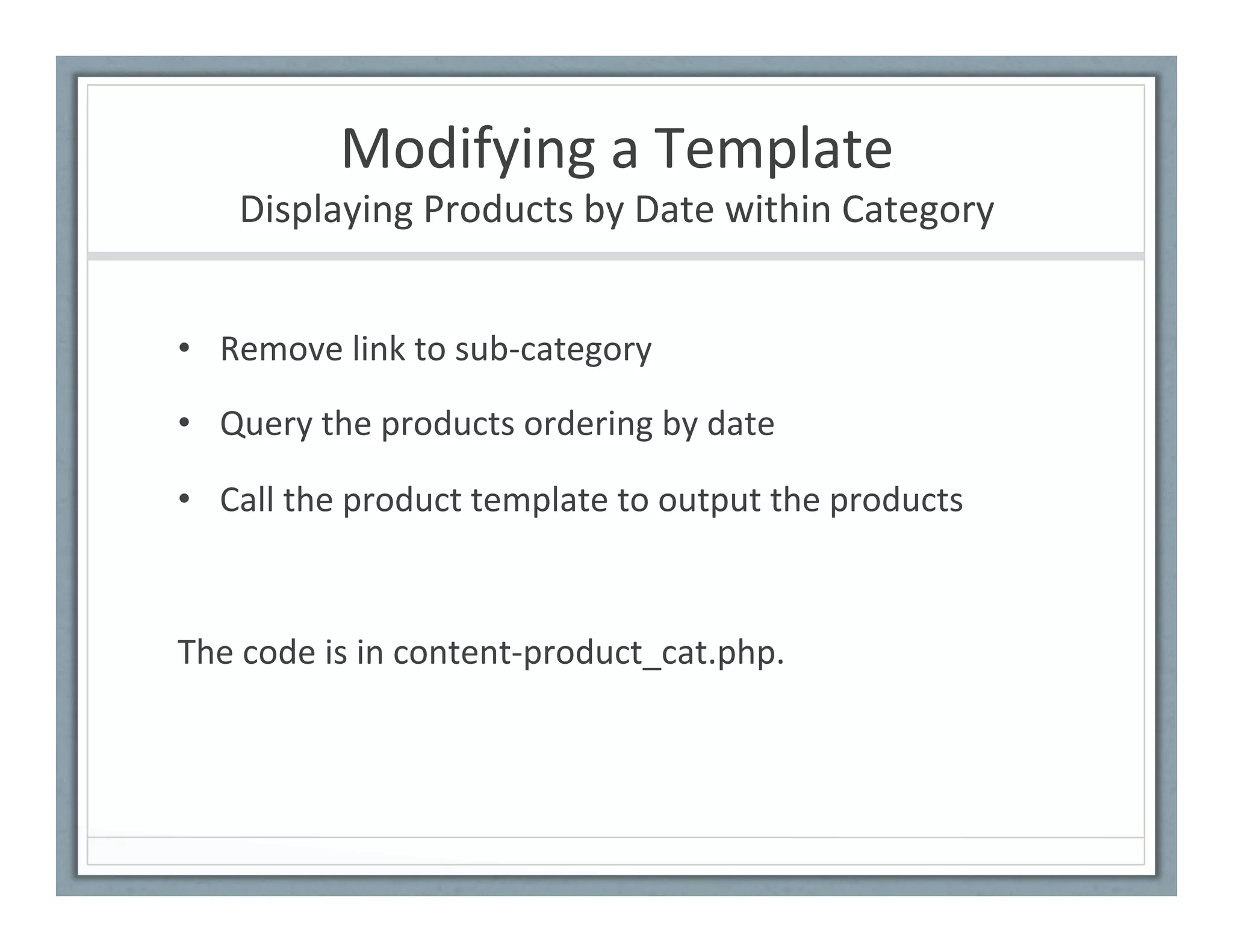 Modifying a Template
Displaying Products by Date within Category

• Remove link to sub-category
• Query the products ordering by date
• Call the product template to output the products

The code is in content-product_cat.php.